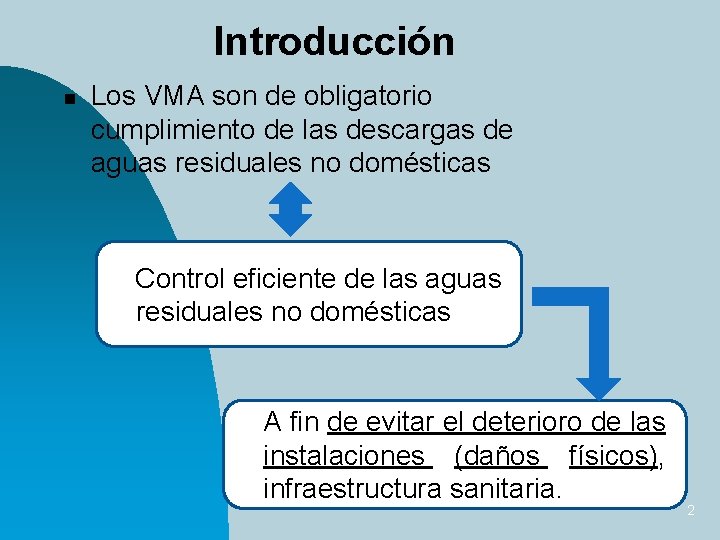 Introducción

Los VMA son de obligatorio cumplimiento de las descargas de aguas residuales no domésticas

Control eficiente de las aguas residuales no domésticas

A fin de evitar el deterioro de las instalaciones (daños físicos), infraestructura sanitaria.

2